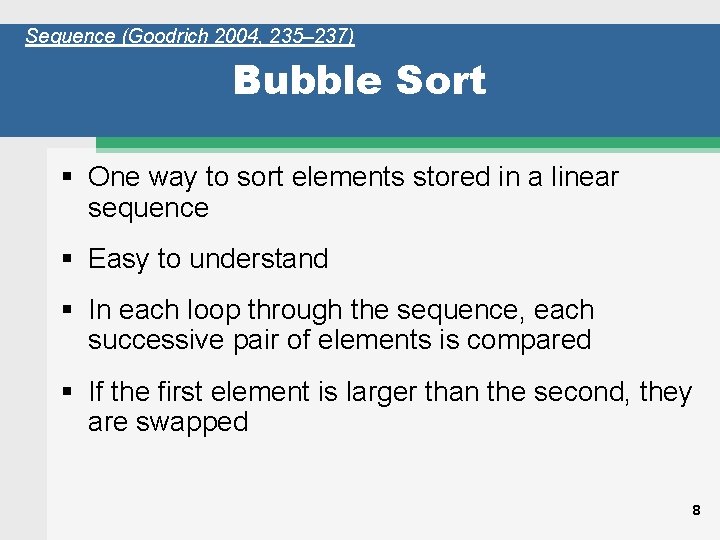 Sequence (Goodrich 2004, 235–237)

Bubble Sort

▪ One way to sort elements stored in a linear sequence

▪ Easy to understand

▪ In each loop through the sequence, each successive pair of elements is compared

▪ If the first element is larger than the second, they are swapped

8